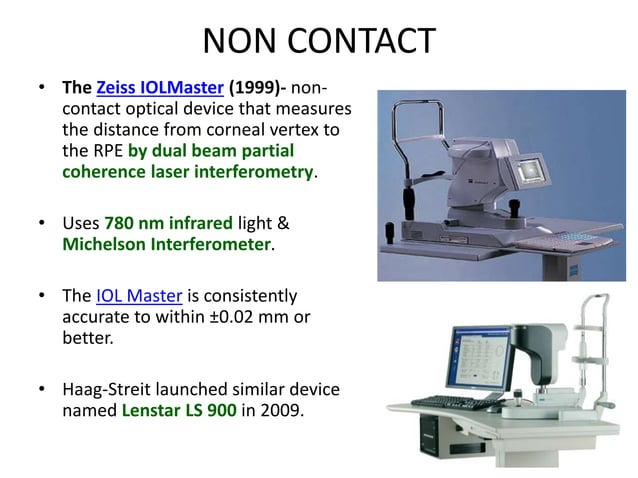 NON CONTACT

• The Zeiss IOLMaster (1999)- non-contact optical device that measures the distance from corneal vertex to the RPE by dual beam partial coherence laser interferometry.

• Uses 780 nm infrared light & Michelson Interferometer.

• The IOL Master is consistently accurate to within ±0.02 mm or better.

• Haag-Streit launched similar device named Lenstar LS 900 in 2009.